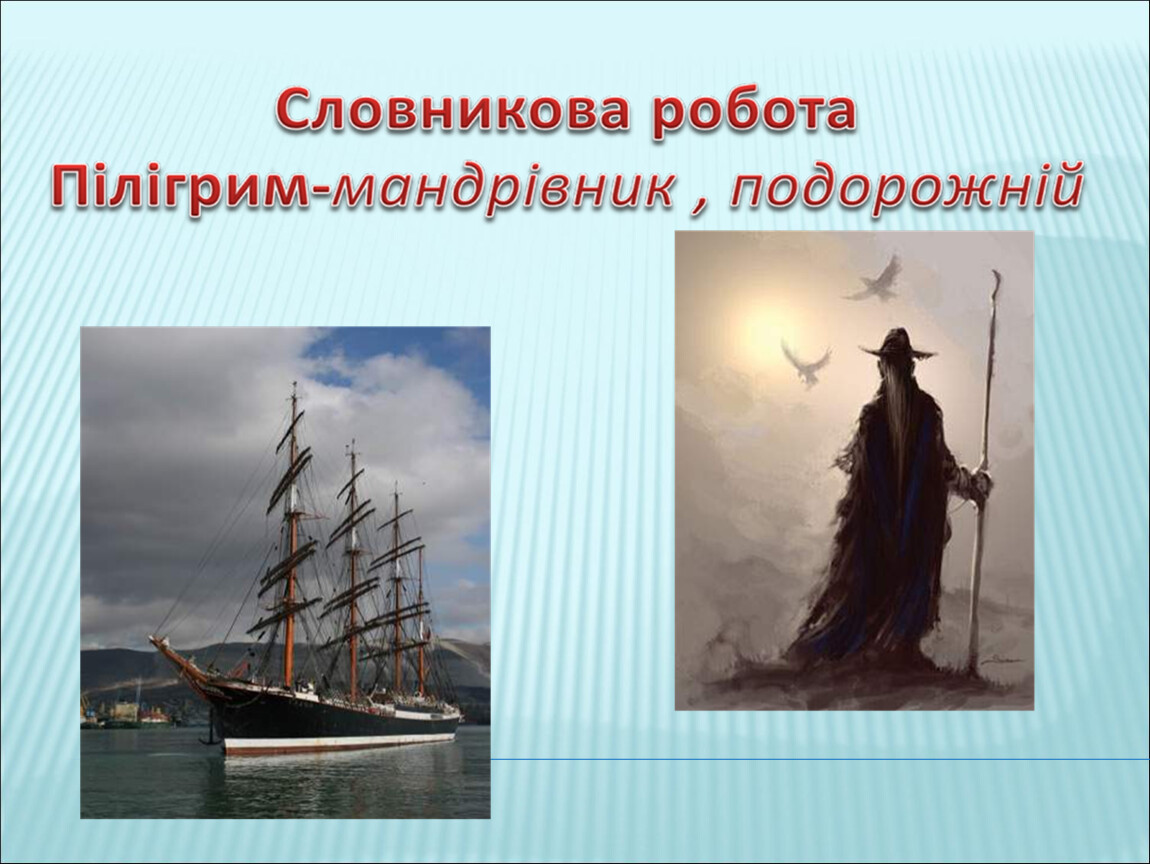 Словникова робота
Пілігрим-мандрівник , подорожній